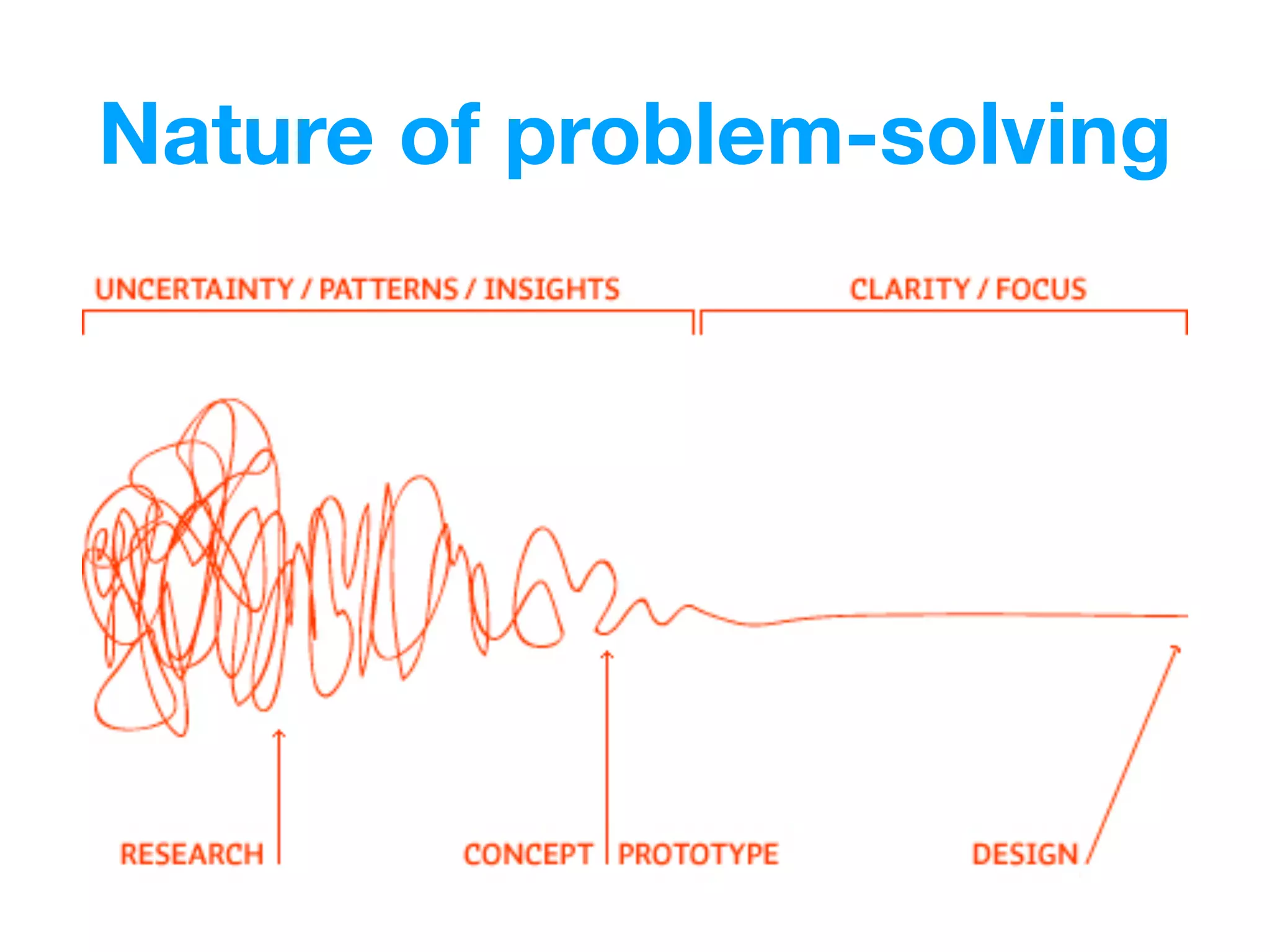 Nature of problem-solving

UNCERTAINTY / PATTERNS / INSIGHTS

CLARITY / FOCUS

RESEARCH

CONCEPT

PROTOTYPE

DESIGN